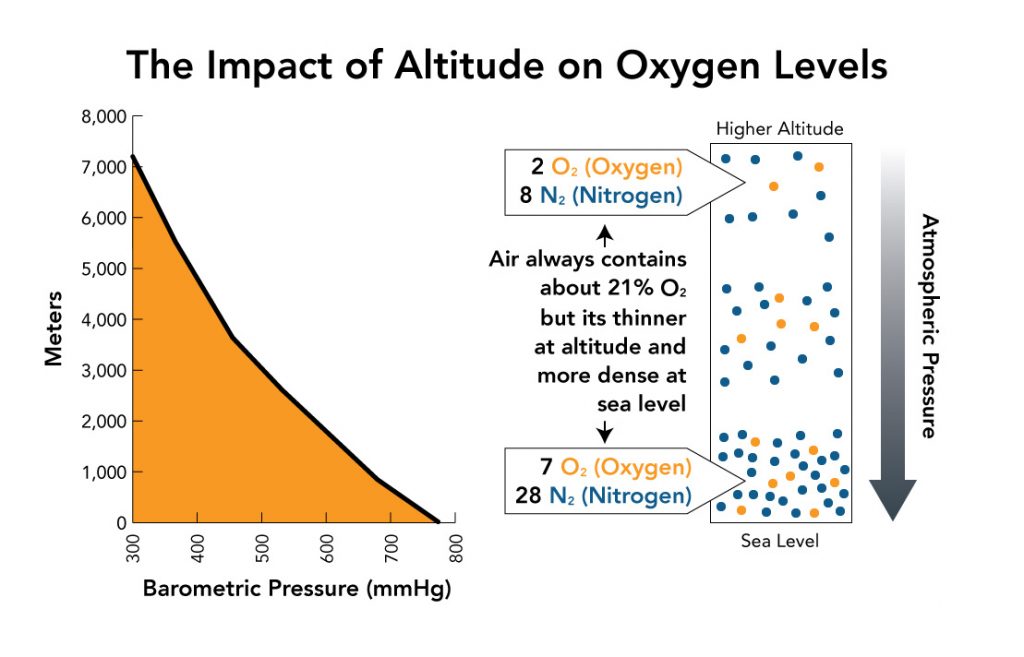 The Impact of Altitude on Oxygen Levels

8,000
7,000
6,000
5,000
4,000
3,000
2,000
1,000
0

Meters

300 400 500 600 700 800

Barometric Pressure (mmHg)

Higher Altitude

2 $O_2$ (Oxygen)
8 $N_2$ (Nitrogen)

Air always contains about 21% $O_2$ but its thinner at altitude and more dense at sea level

7 $O_2$ (Oxygen)
28 $N_2$ (Nitrogen)

Sea Level

Atmospheric Pressure